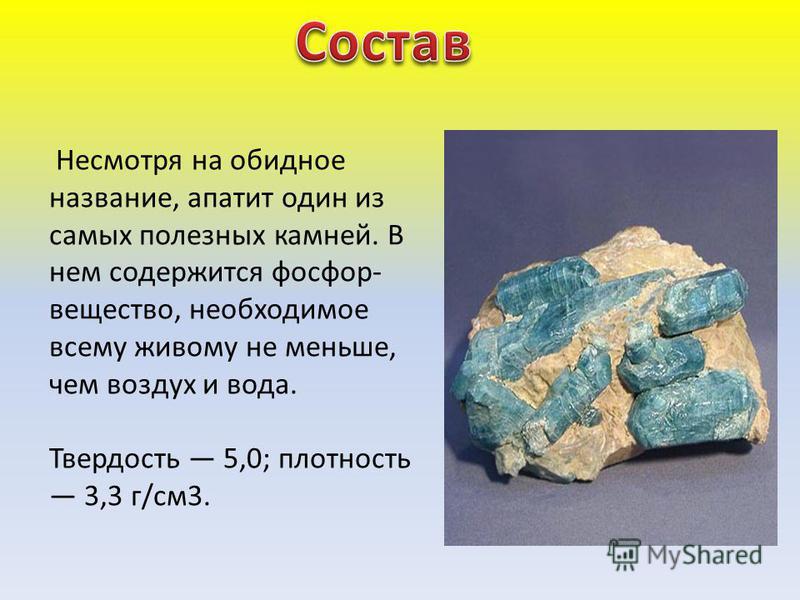 Состав

Несмотря на обидное название, апатит один из самых полезных камней. В нем содержится фосфор-вещество, необходимое всему живому не меньше, чем воздух и вода.

Твердость — 5,0; плотность — 3,3 г/см3.

MyShared